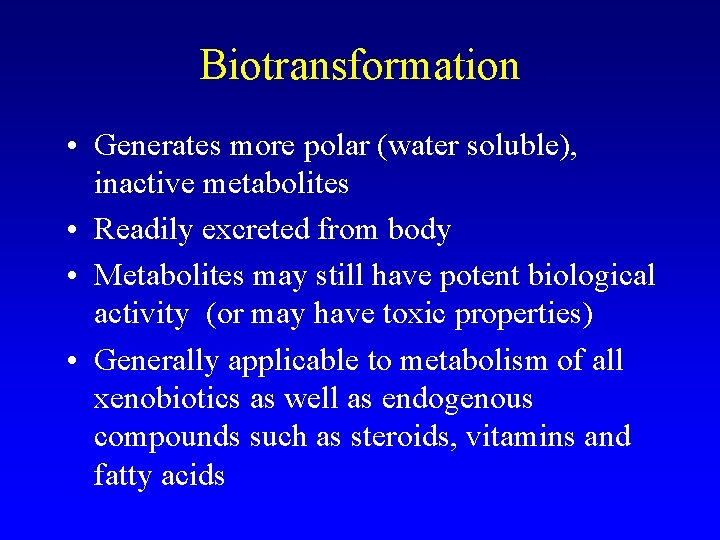 Biotransformation

• Generates more polar (water soluble), inactive metabolites

• Readily excreted from body

• Metabolites may still have potent biological activity  (or may have toxic properties)

• Generally applicable to metabolism of all xenobiotics as well as endogenous compounds such as steroids, vitamins and fatty acids